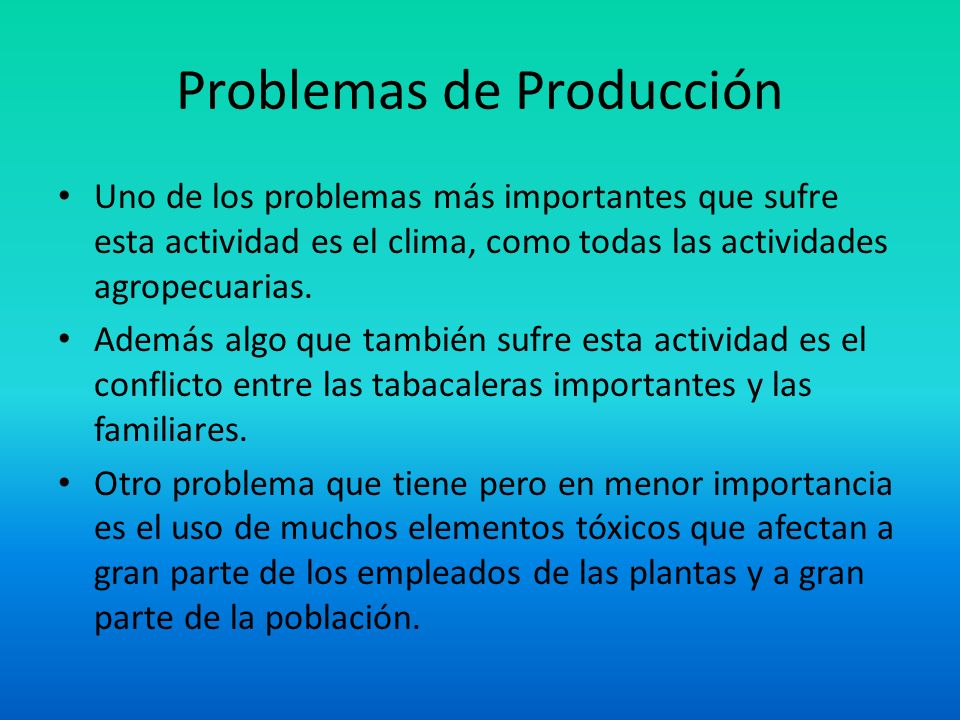 Problemas de Producción

• Uno de los problemas más importantes que sufre esta actividad es el clima, como todas las actividades agropecuarias.

• Además algo que también sufre esta actividad es el conflicto entre las tabacaleras importantes y las familiares.

• Otro problema que tiene pero en menor importancia es el uso de muchos elementos tóxicos que afectan a gran parte de los empleados de las plantas y a gran parte de la población.